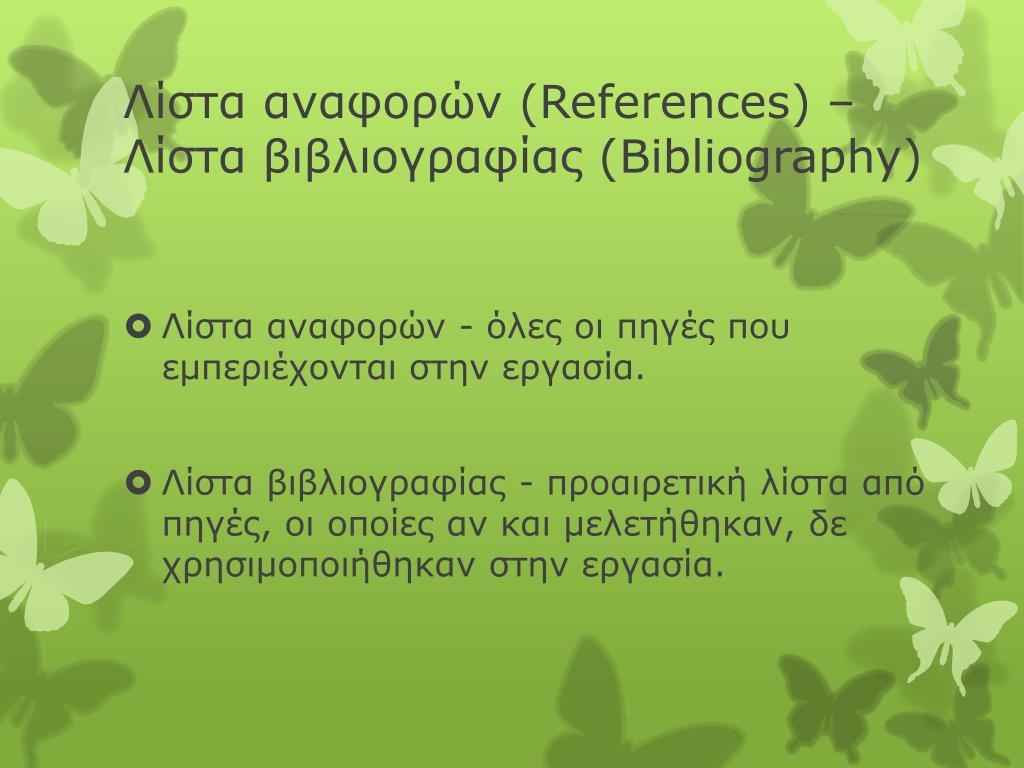 Λίστα αναφορών (References) – Λίστα βιβλιογραφίας (Bibliography)

Λίστα αναφορών - όλες οι πηγές που εμπεριέχονται στην εργασία.

Λίστα βιβλιογραφίας - προαιρετική λίστα από πηγές, οι οποίες αν και μελετήθηκαν, δε χρησιμοποιήθηκαν στην εργασία.